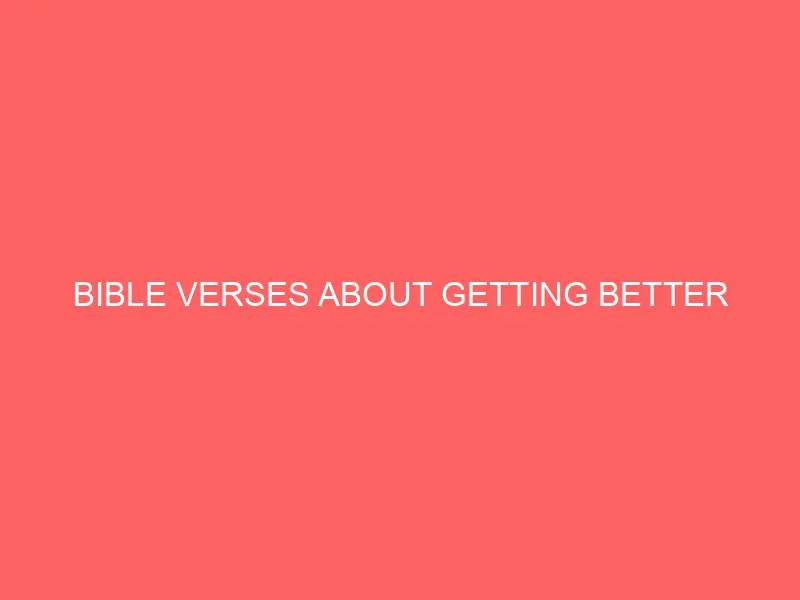 BIBLE VERSES ABOUT GETTING BETTER